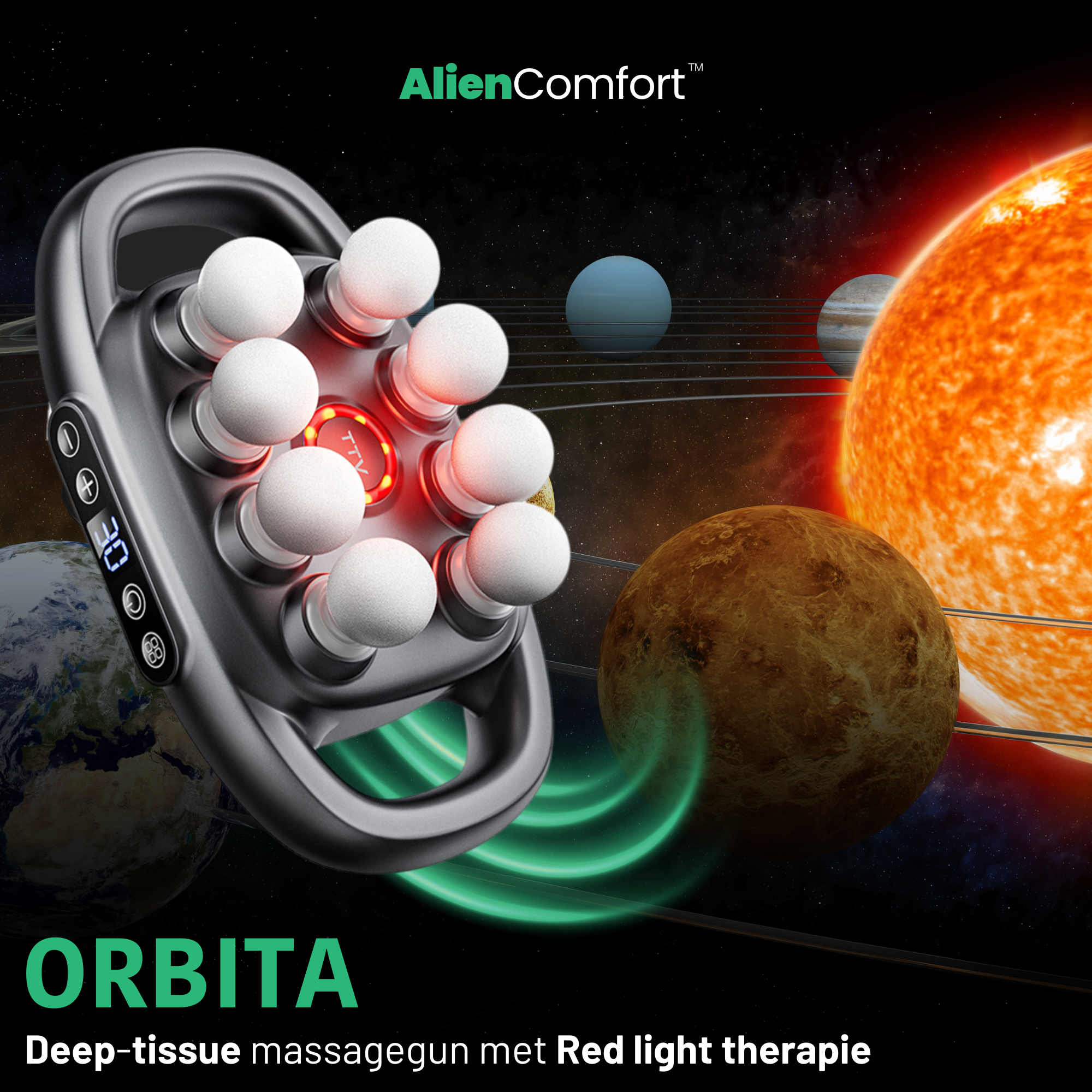 AlienComfort™

TTV

30

ORBITA

Deep-tissue massagegun met Red light therapie